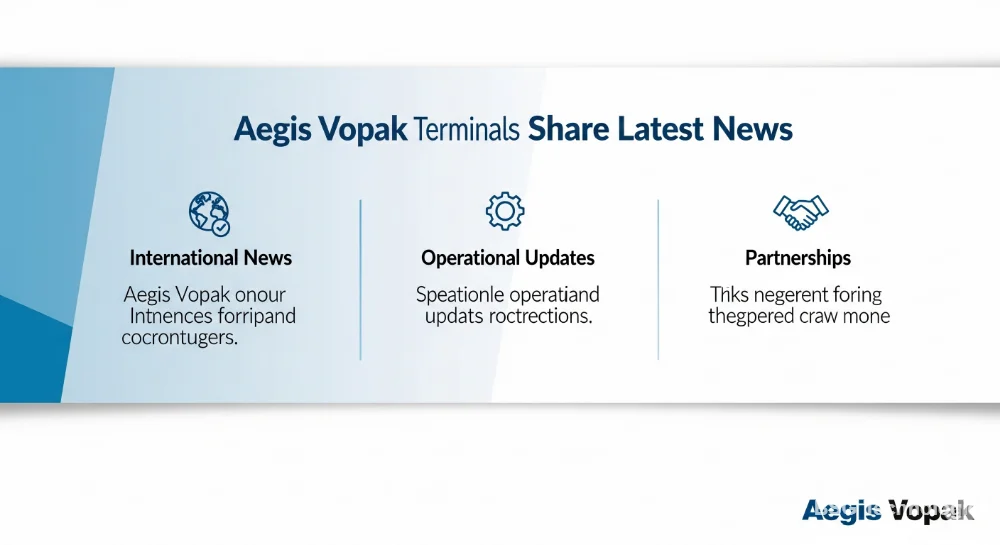 Aegis Vopak Terminals Share Latest News

International News

Aegis Vopak onour Intnences forripand cocrontugers.

Operational Updates

Speationle operatiand updats roctrections.

Partnerships

Thks negerent foring thegpered craw mone

Aegis Vopak